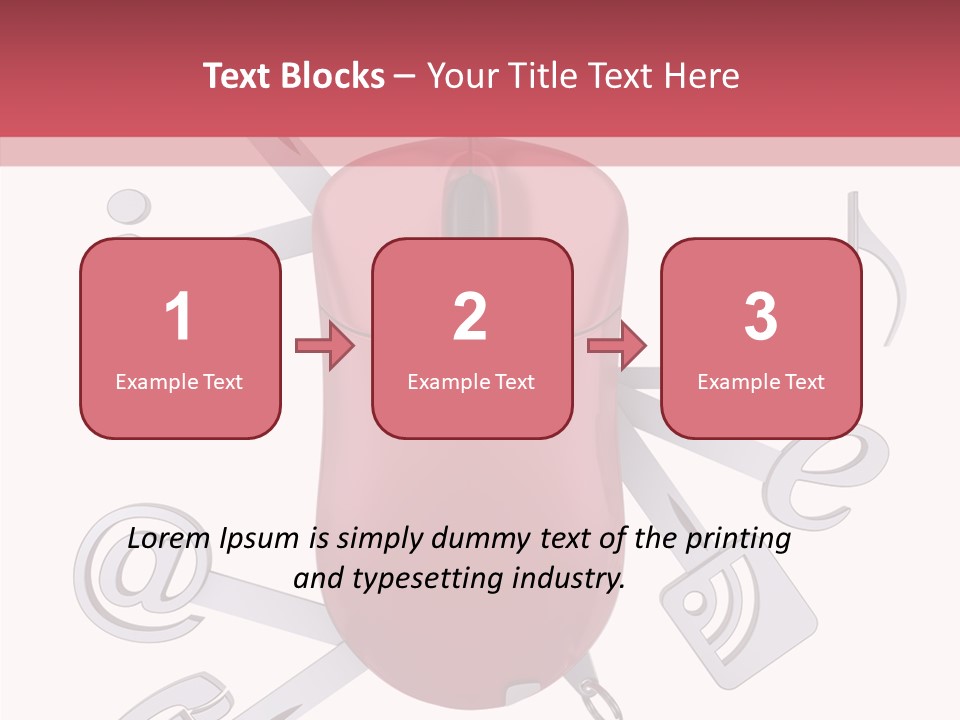 Text Blocks – Your Title Text Here

1
Example Text

2
Example Text

3
Example Text

Lorem Ipsum is simply dummy text of the printing and typesetting industry.